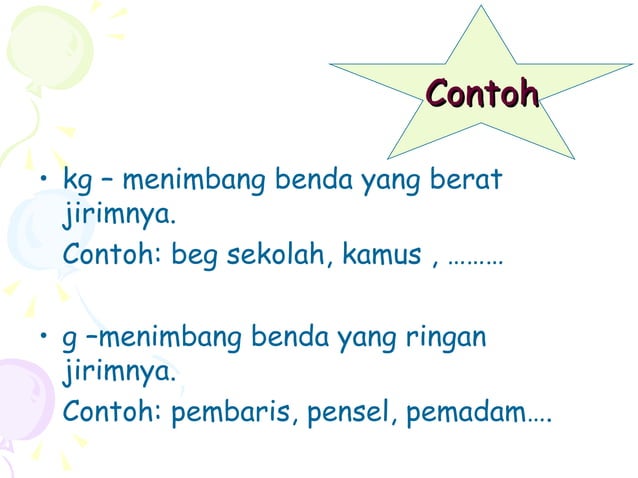 Contoh

• kg – menimbang benda yang berat jirimnya.
Contoh: beg sekolah, kamus , ………

• g –menimbang benda yang ringan jirimnya.
Contoh: pembaris, pensel, pemadam….